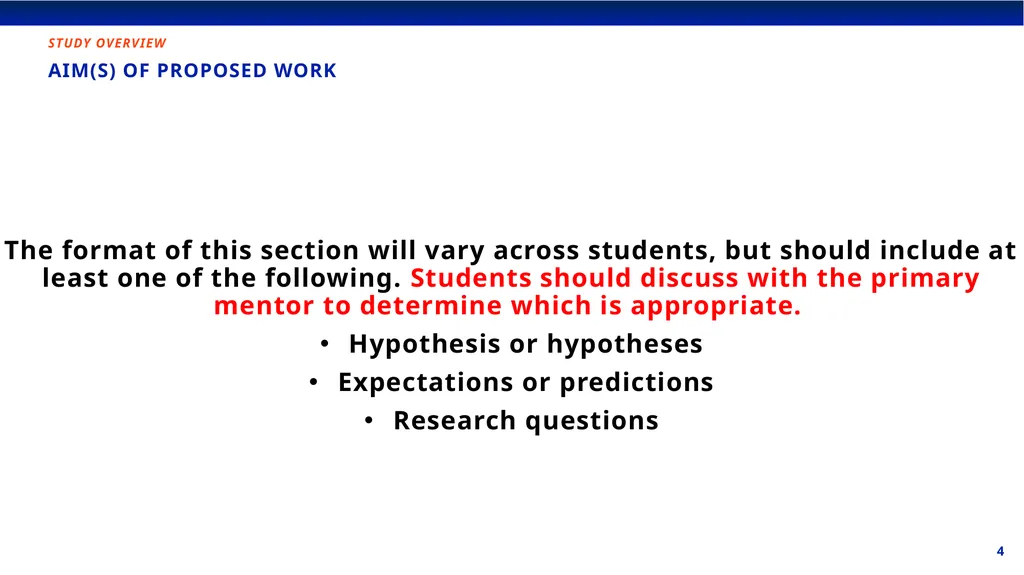 STUDY OVERVIEW

AIM(S) OF PROPOSED WORK

The format of this section will vary across students, but should include at least one of the following. Students should discuss with the primary mentor to determine which is appropriate.

• Hypothesis or hypotheses
• Expectations or predictions
• Research questions

4